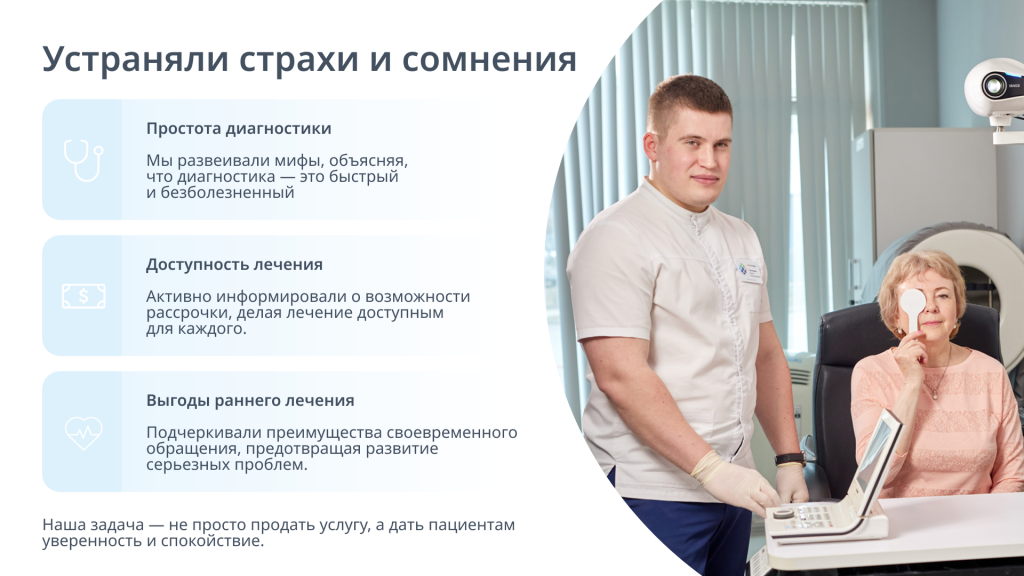 Устраняли страхи и сомнения

Простота диагностики

Мы развеивали мифы, объясняя, что диагностика — это быстрый и безболезненный

Доступность лечения

Активно информировали о возможности рассрочки, делая лечение доступным для каждого.

Выгоды раннего лечения

Подчеркивали преимущества своевременного обращения, предотвращая развитие серьезных проблем.

Наша задача — не просто продать услугу, а дать пациентам уверенность и спокойствие.